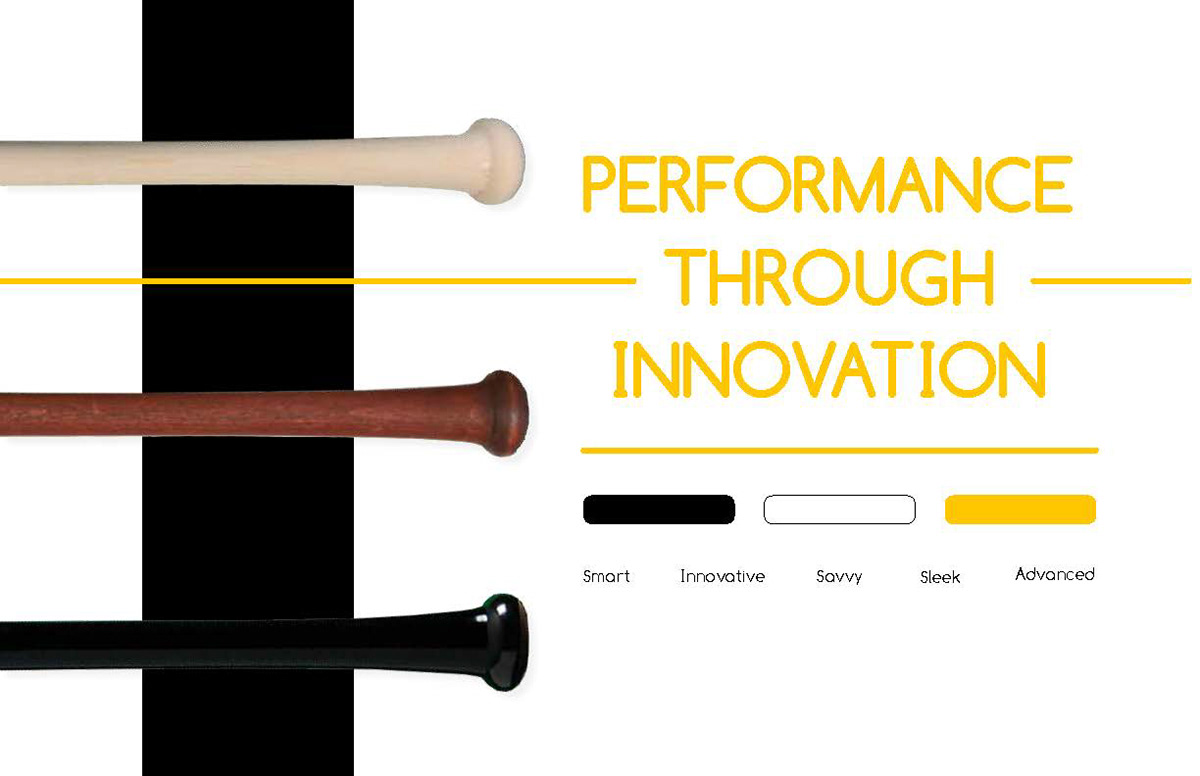 PERFORMANCE THROUGH INNOVATION

Smart Innovative Savvy Sleek Advanced